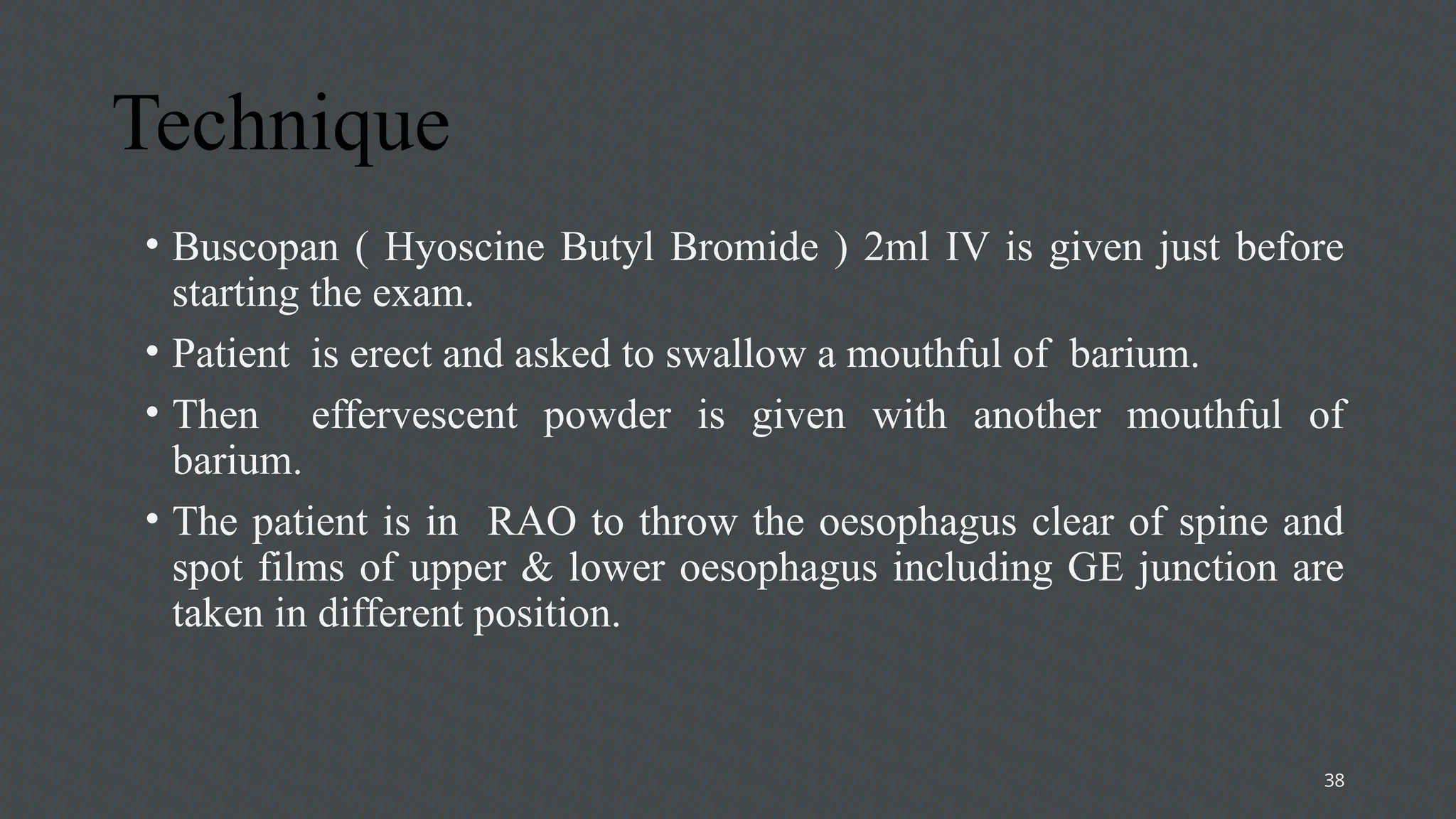 Technique

• Buscopan ( Hyoscine Butyl Bromide ) 2ml IV is given just before starting the exam.

• Patient is erect and asked to swallow a mouthful of barium.

• Then effervescent powder is given with another mouthful of barium.

• The patient is in RAO to throw the oesophagus clear of spine and spot films of upper & lower oesophagus including GE junction are taken in different position.

38